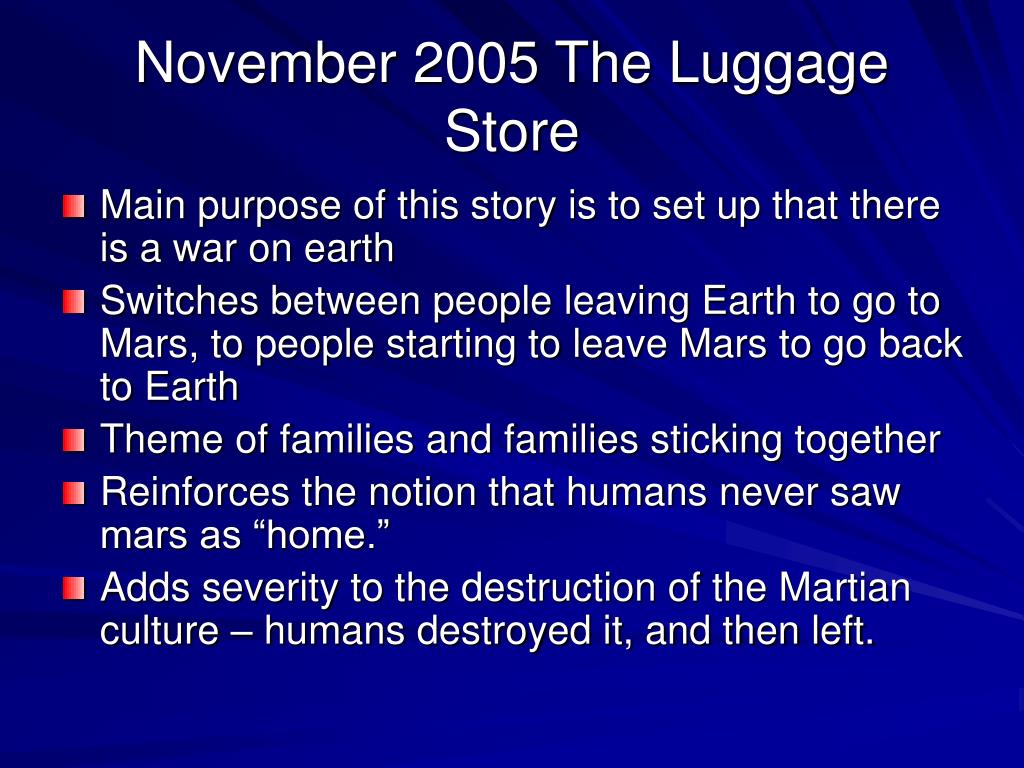 November 2005 The Luggage Store

Main purpose of this story is to set up that there is a war on earth

Switches between people leaving Earth to go to Mars, to people starting to leave Mars to go back to Earth

Theme of families and families sticking together

Reinforces the notion that humans never saw mars as “home.”

Adds severity to the destruction of the Martian culture – humans destroyed it, and then left.